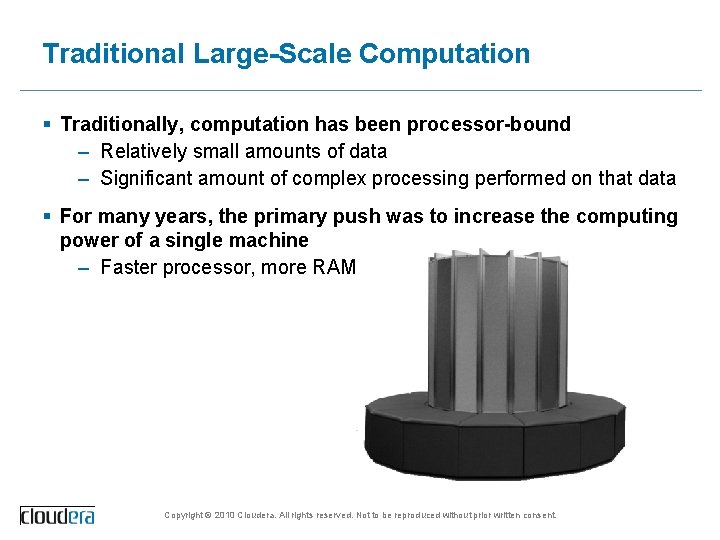 Traditional Large-Scale Computation

▪ Traditionally, computation has been processor-bound
– Relatively small amounts of data
– Significant amount of complex processing performed on that data

▪ For many years, the primary push was to increase the computing power of a single machine
– Faster processor, more RAM

cloudera

Copyright © 2010 Cloudera. All rights reserved. Not to be reproduced without prior written consent.